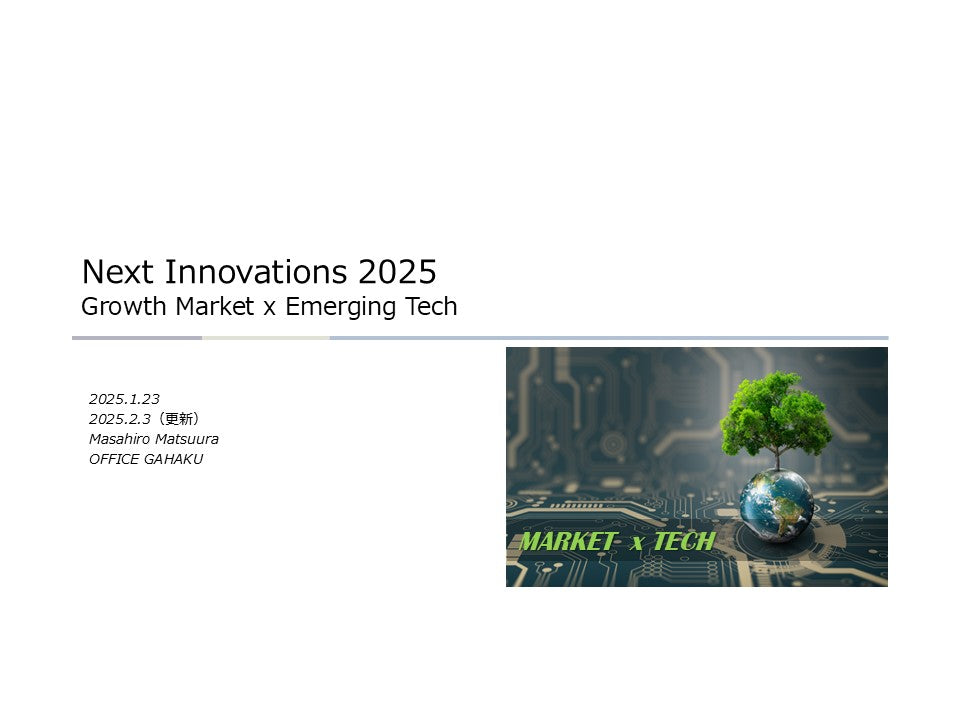 Next Innovations 2025
Growth Market x Emerging Tech

2025.1.23
2025.2.3（更新）
Masahiro Matsuura
OFFICE GAHAKU

MARKET x TECH